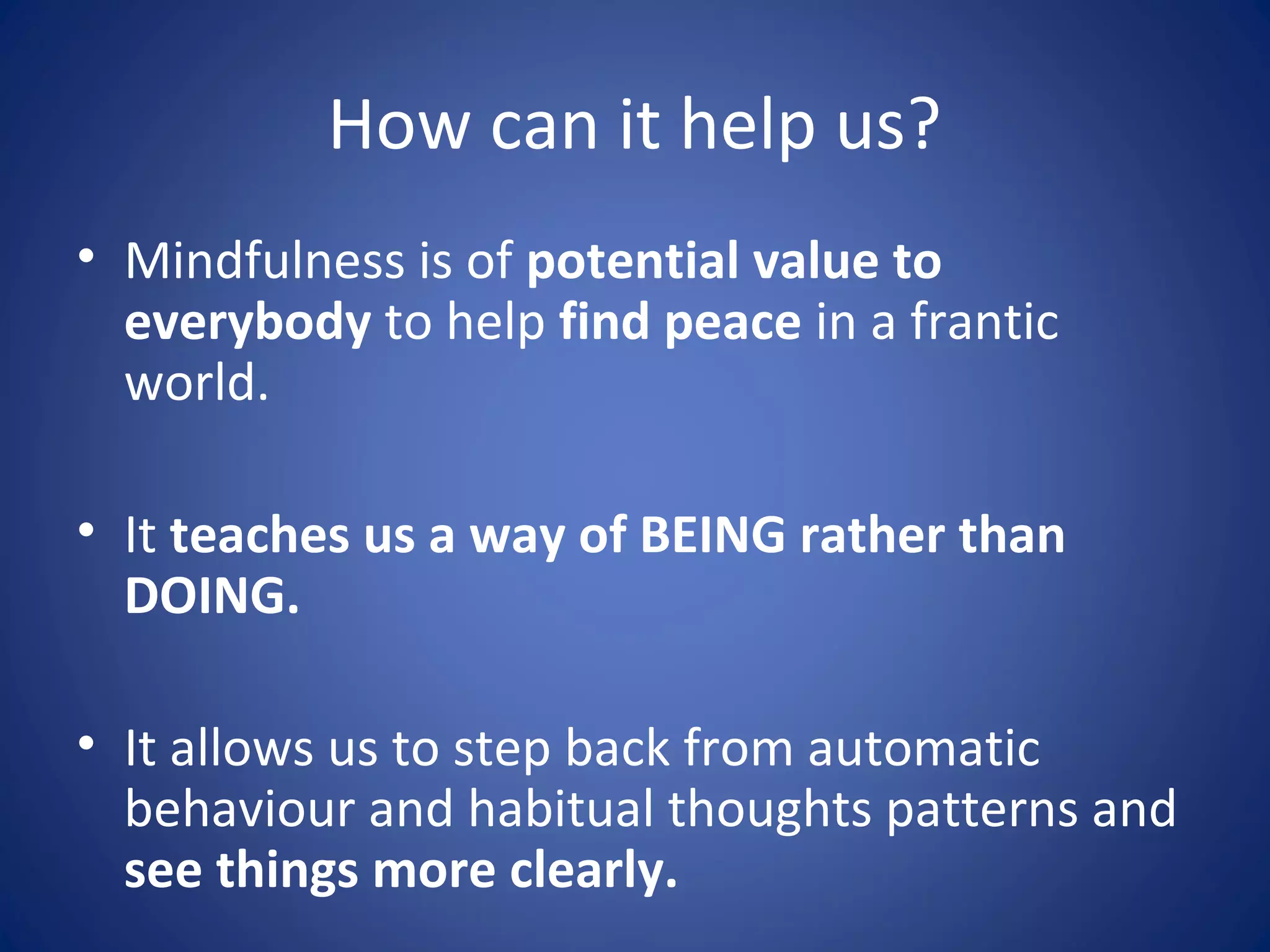 How can it help us?

• Mindfulness is of potential value to everybody to help find peace in a frantic world.

• It teaches us a way of BEING rather than DOING.

• It allows us to step back from automatic behaviour and habitual thoughts patterns and see things more clearly.